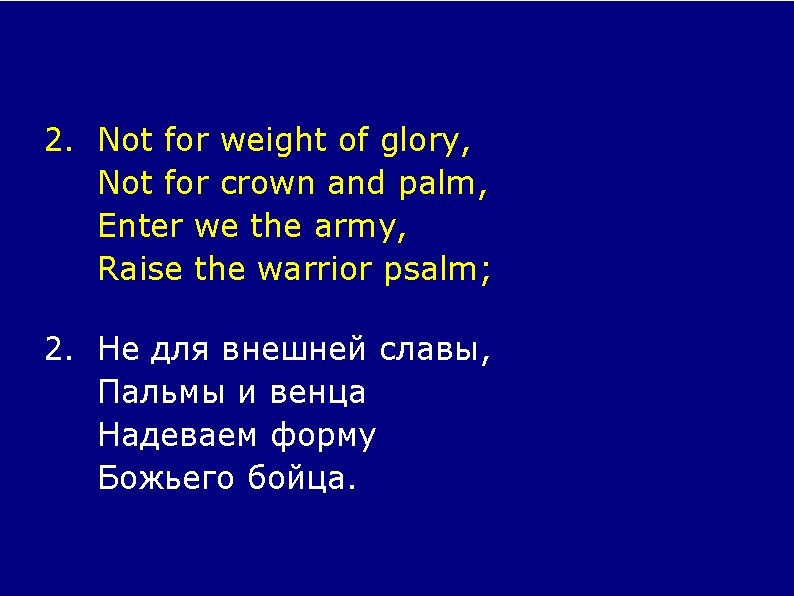 2. Not for weight of glory,
Not for crown and palm,
Enter we the army,
Raise the warrior psalm;

2. Не для внешней славы,
Пальмы и венца
Надеваем форму
Божьего бойца.